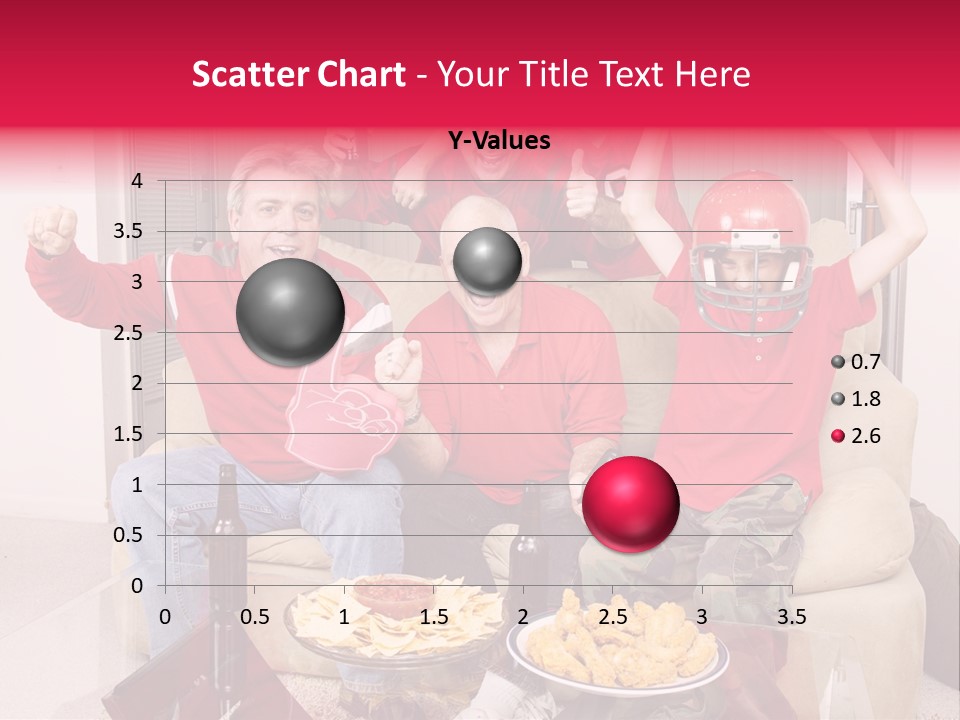 Scatter Chart - Your Title Text Here

Y-Values

4
3.5
3
2.5
2
1.5
1
0.5
0

0 0.5 1 1.5 2 2.5 3 3.5

0.7
1.8
2.6